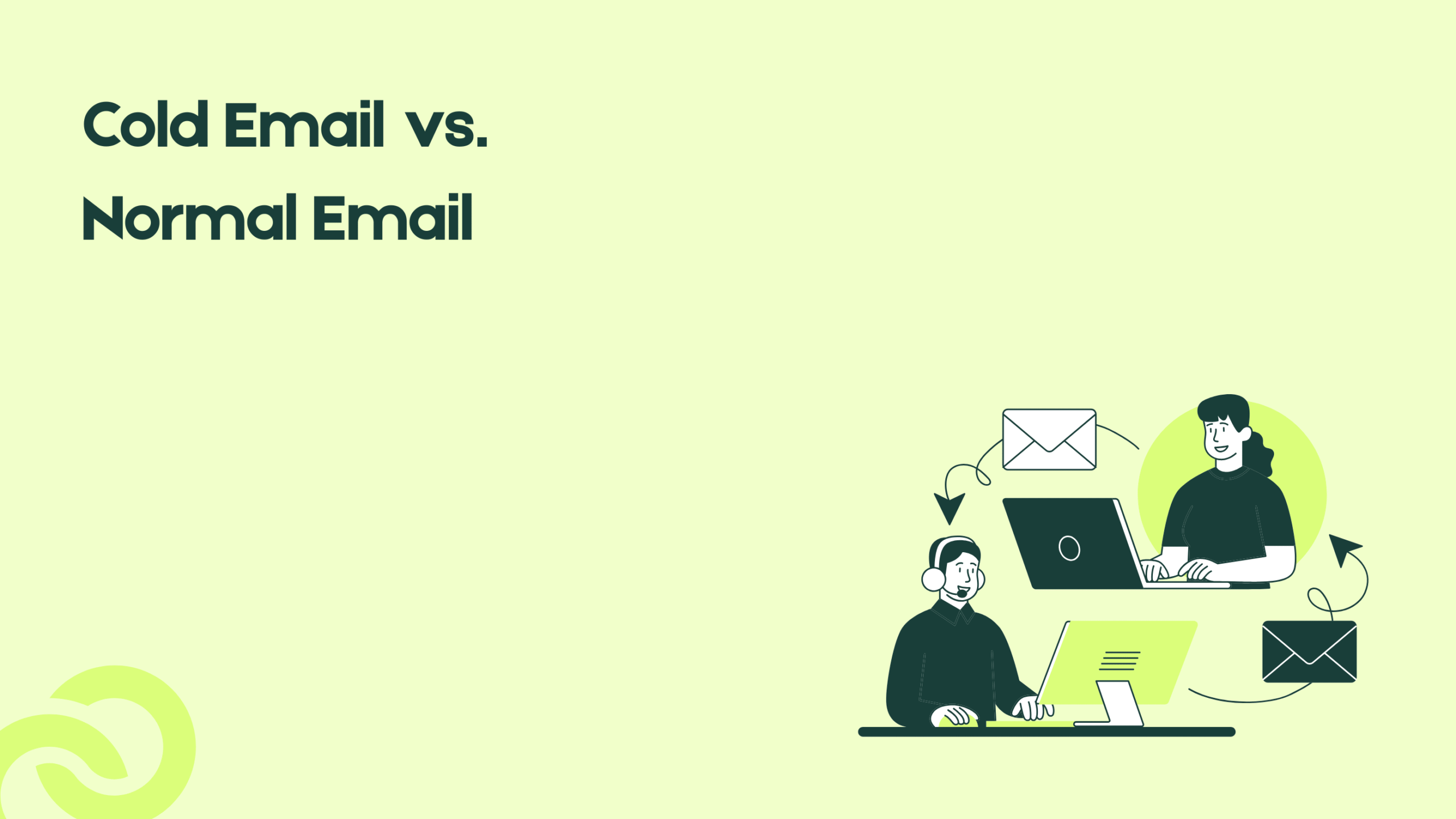 Cold Email vs.
Normal Email